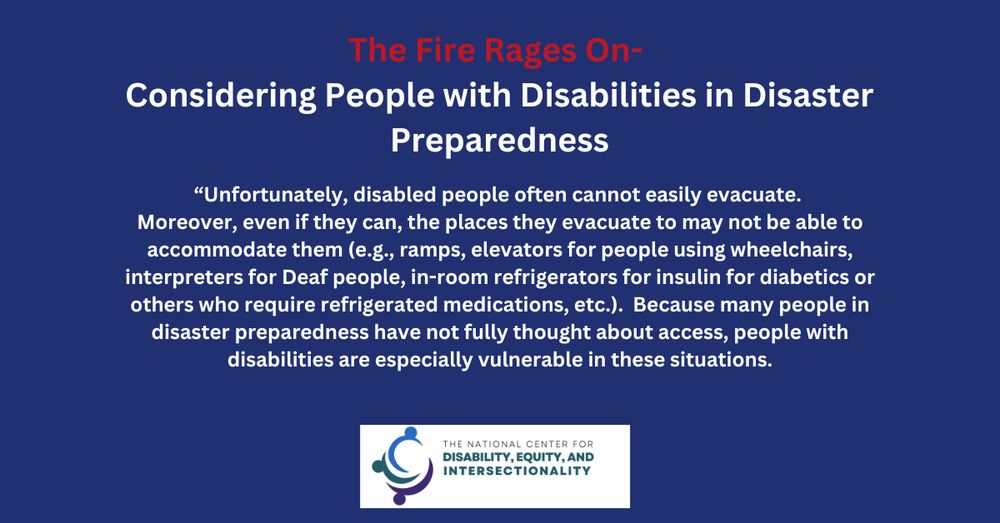 The Fire Rages On-
Considering People with Disabilities in Disaster Preparedness

“Unfortunately, disabled people often cannot easily evacuate. Moreover, even if they can, the places they evacuate to may not be able to accommodate them (e.g., ramps, elevators for people using wheelchairs, interpreters for Deaf people, in-room refrigerators for insulin for diabetics or others who require refrigerated medications, etc.). Because many people in disaster preparedness have not fully thought about access, people with disabilities are especially vulnerable in these situations.

THE NATIONAL CENTER FOR
DISABILITY, EQUITY, AND INTERSECTIONALITY